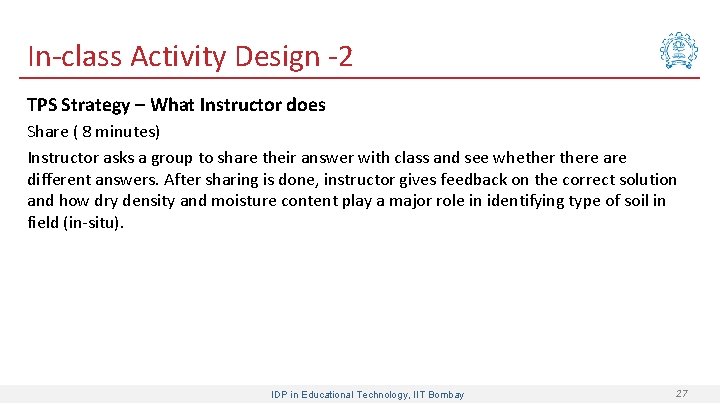 In-class Activity Design -2

TPS Strategy – What Instructor does

Share ( 8 minutes)

Instructor asks a group to share their answer with class and see whether there are different answers. After sharing is done, instructor gives feedback on the correct solution and how dry density and moisture content play a major role in identifying type of soil in field (in-situ).

IDP in Educational Technology, IIT Bombay

27